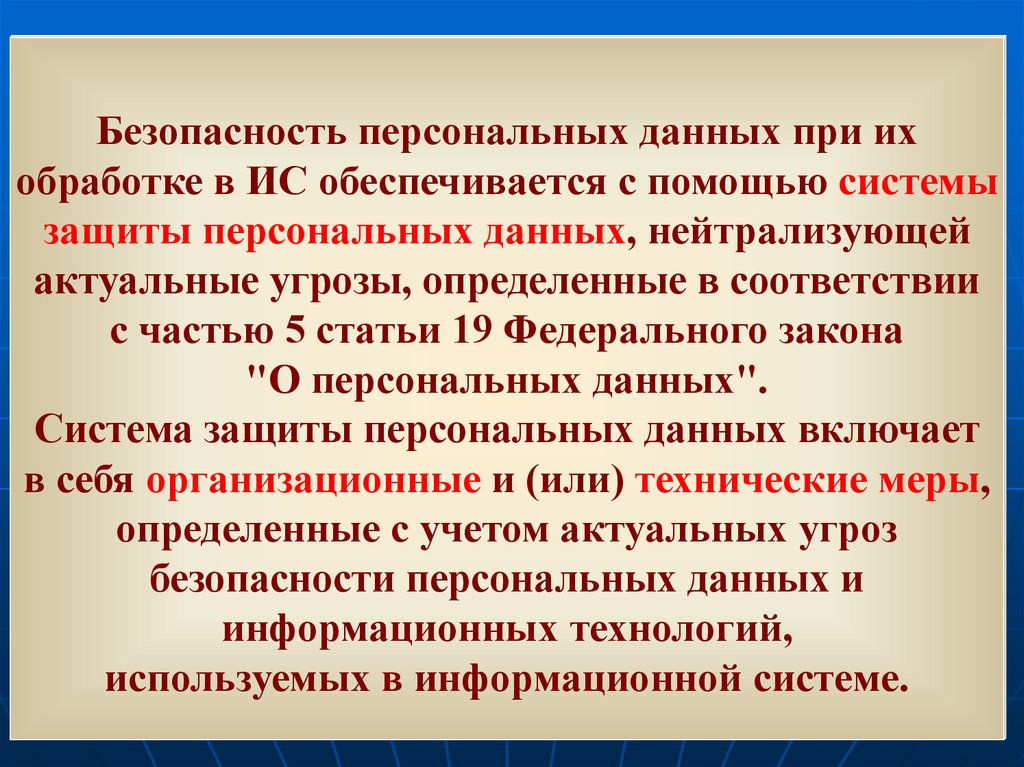 Безопасность персональных данных при их обработке в ИС обеспечивается с помощью системы защиты персональных данных, нейтрализующей актуальные угрозы, определенные в соответствии с частью 5 статьи 19 Федерального закона "О персональных данных".

Система защиты персональных данных включает в себя организационные и (или) технические меры, определенные с учетом актуальных угроз безопасности персональных данных и информационных технологий, используемых в информационной системе.